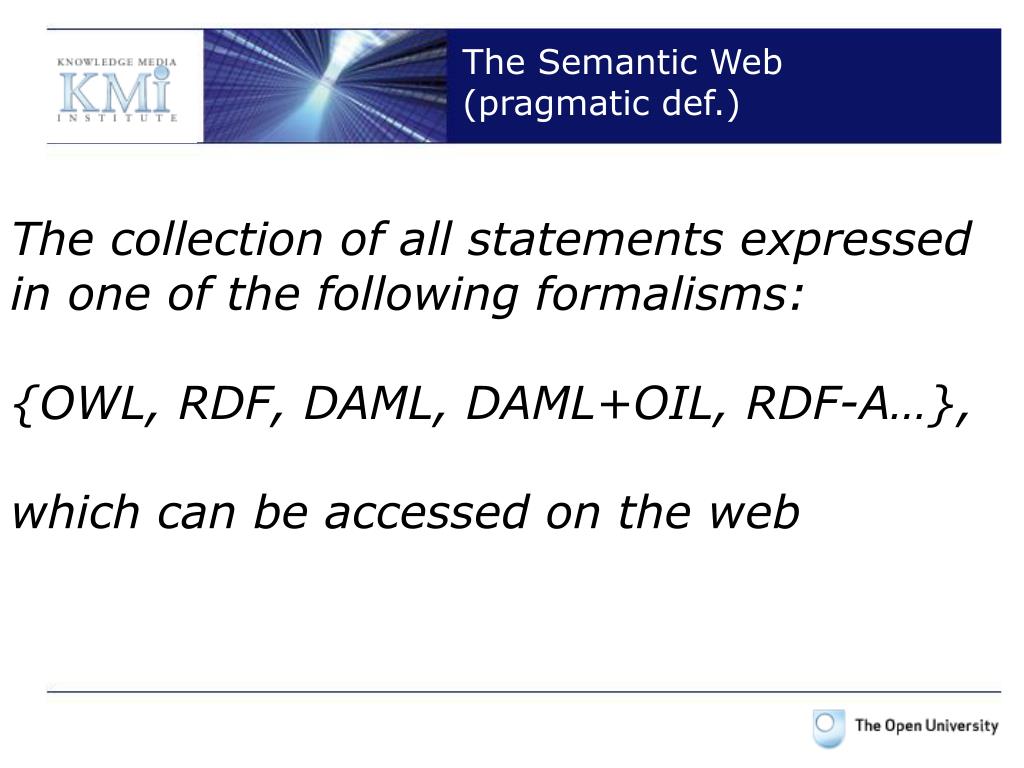 KNOWLEDGE MEDIA
KMi
INSTITUTE

The Semantic Web
(pragmatic def.)

The collection of all statements expressed in one of the following formalisms:

{OWL, RDF, DAML, DAML+OIL, RDF-A…},

which can be accessed on the web

The Open University